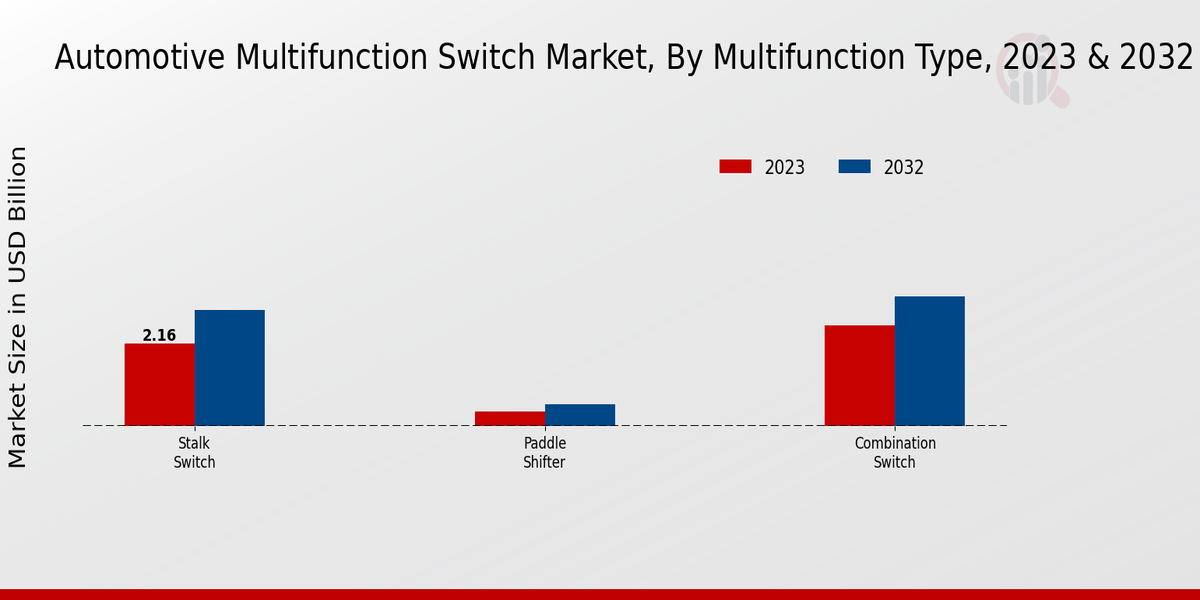 Automotive Multifunction Switch Market, By Multifunction Type, 2023 & 2032

2023
2032

Market Size in USD Billion

2.16

Stalk Switch

Paddle Shifter

Combination Switch